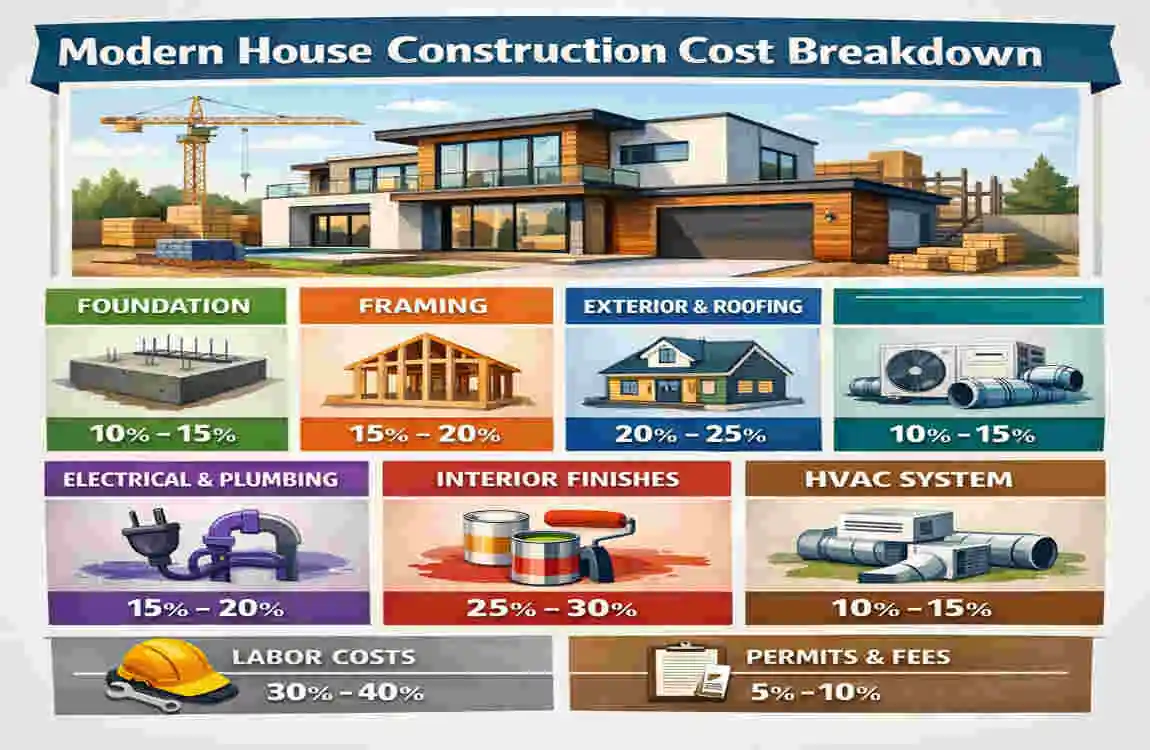 Modern House Construction Cost Breakdown

FOUNDATION
10% – 15%

FRAMING
15% – 20%

EXTERIOR & ROOFING
20% – 25%

10% – 15%

ELECTRICAL & PLUMBING
15% – 20%

INTERIOR FINISHES
25% – 30%

HVAC SYSTEM
10% – 15%

LABOR COSTS
30% – 40%

PERMITS & FEES
5% – 10%